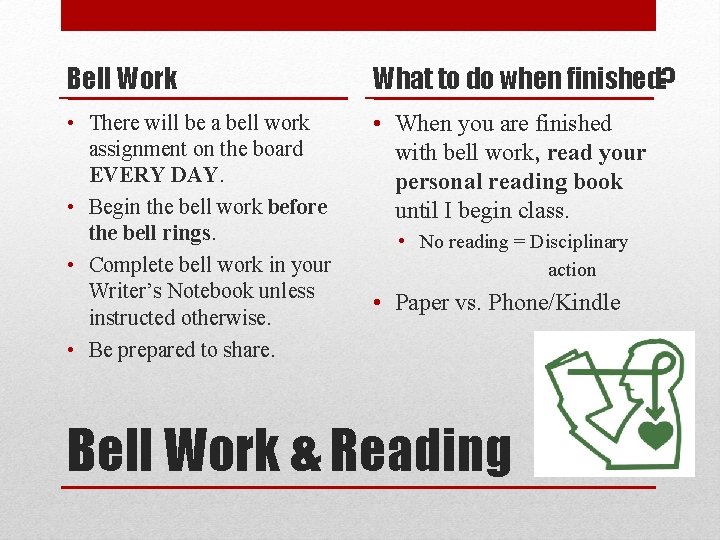 Bell Work

• There will be a bell work assignment on the board EVERY DAY.
• Begin the bell work before the bell rings.
• Complete bell work in your Writer's Notebook unless instructed otherwise.
• Be prepared to share.

What to do when finished?

• When you are finished with bell work, read your personal reading book until I begin class.
  • No reading = Disciplinary action
• Paper vs. Phone/Kindle

Bell Work & Reading